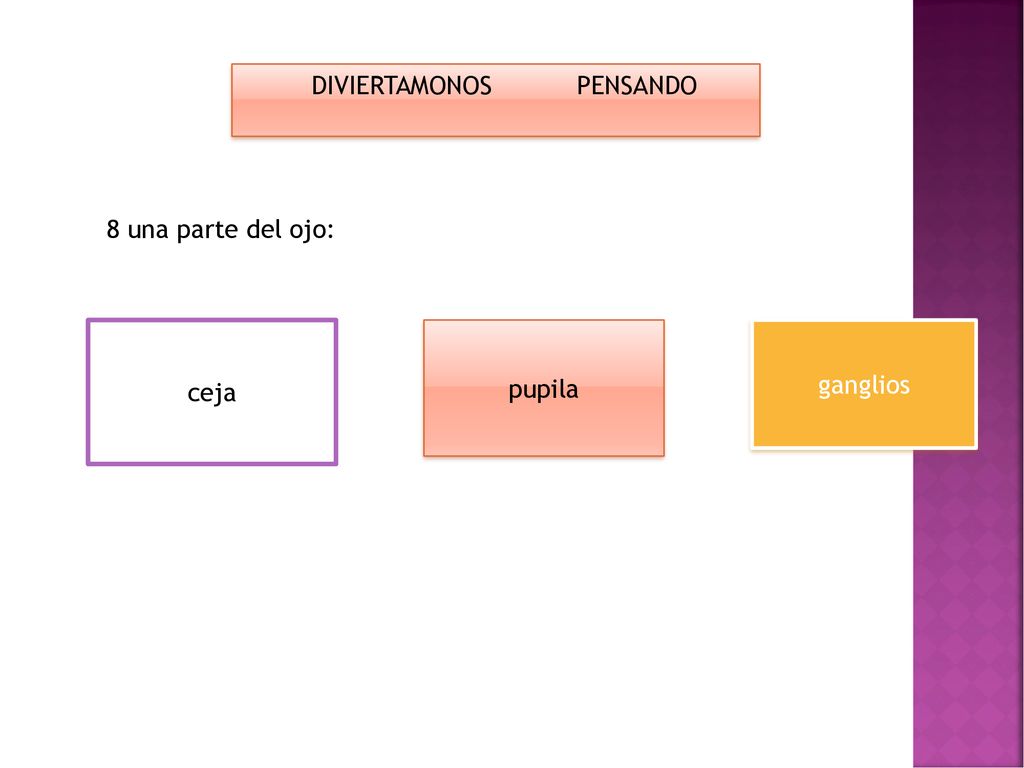 DIVIERTAMONOS PENSANDO

8 una parte del ojo:

ceja

pupila

ganglios